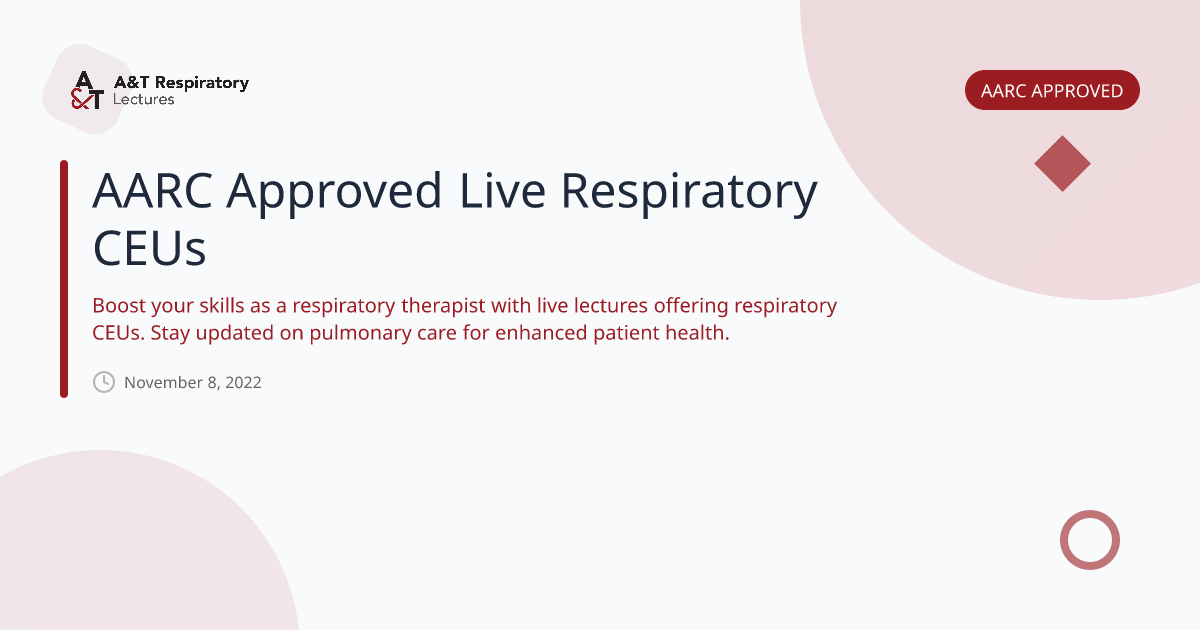 A&T A&T Respiratory Lectures

AARC APPROVED

AARC Approved Live Respiratory CEUs

Boost your skills as a respiratory therapist with live lectures offering respiratory CEUs. Stay updated on pulmonary care for enhanced patient health.

November 8, 2022